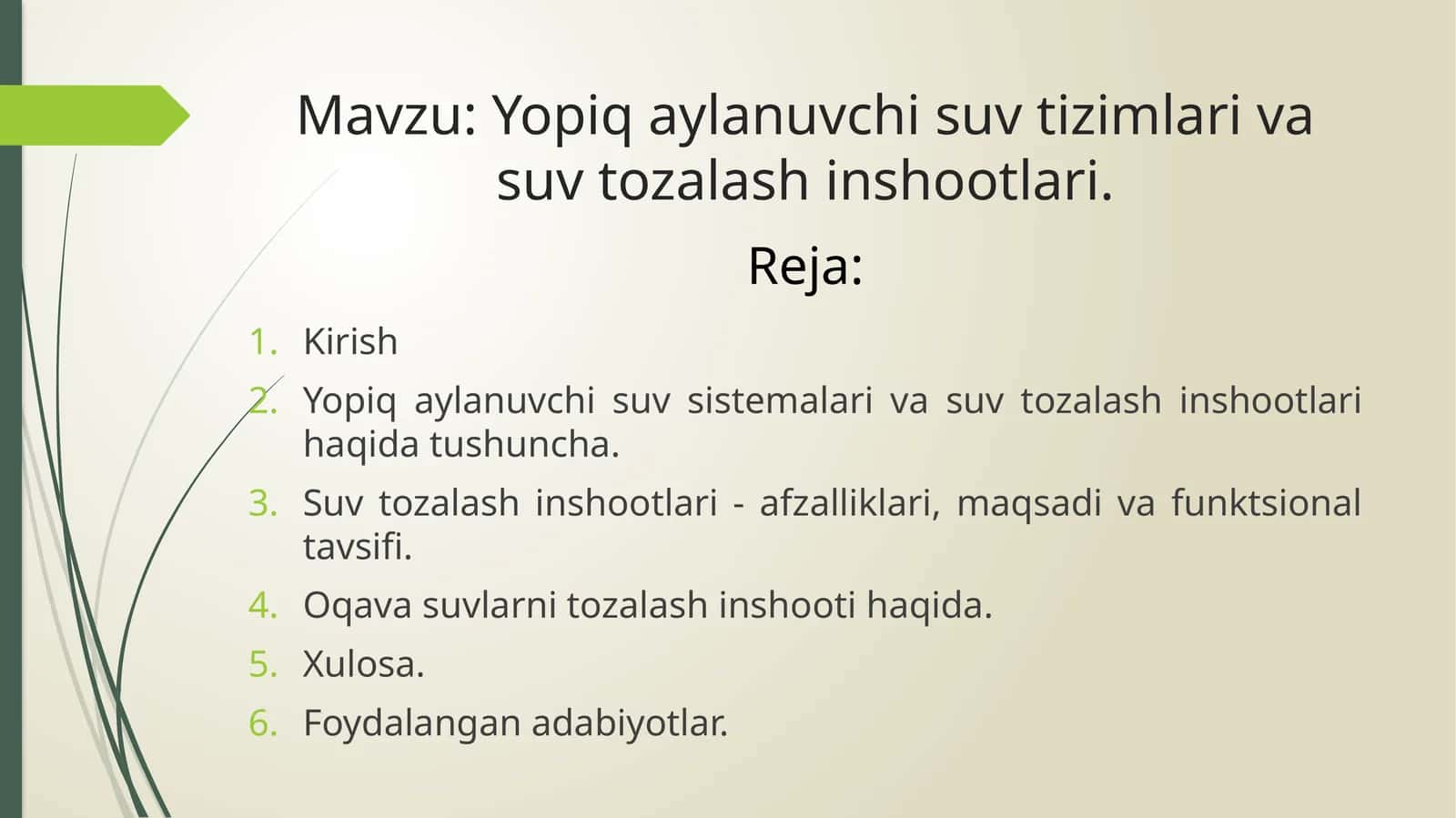 Mavzu: Yopiq aylanuvchi suv tizimlari va suv tozalash inshootlari.

Reja:

1. Kirish
2. Yopiq aylanuvchi suv sistemalari va suv tozalash inshootlari haqida tushuncha.
3. Suv tozalash inshootlari - afzalliklari, maqsadi va funktsional tavsifi.
4. Oqava suvlarni tozalash inshooti haqida.
5. Xulosa.
6. Foydalangan adabiyotlar.